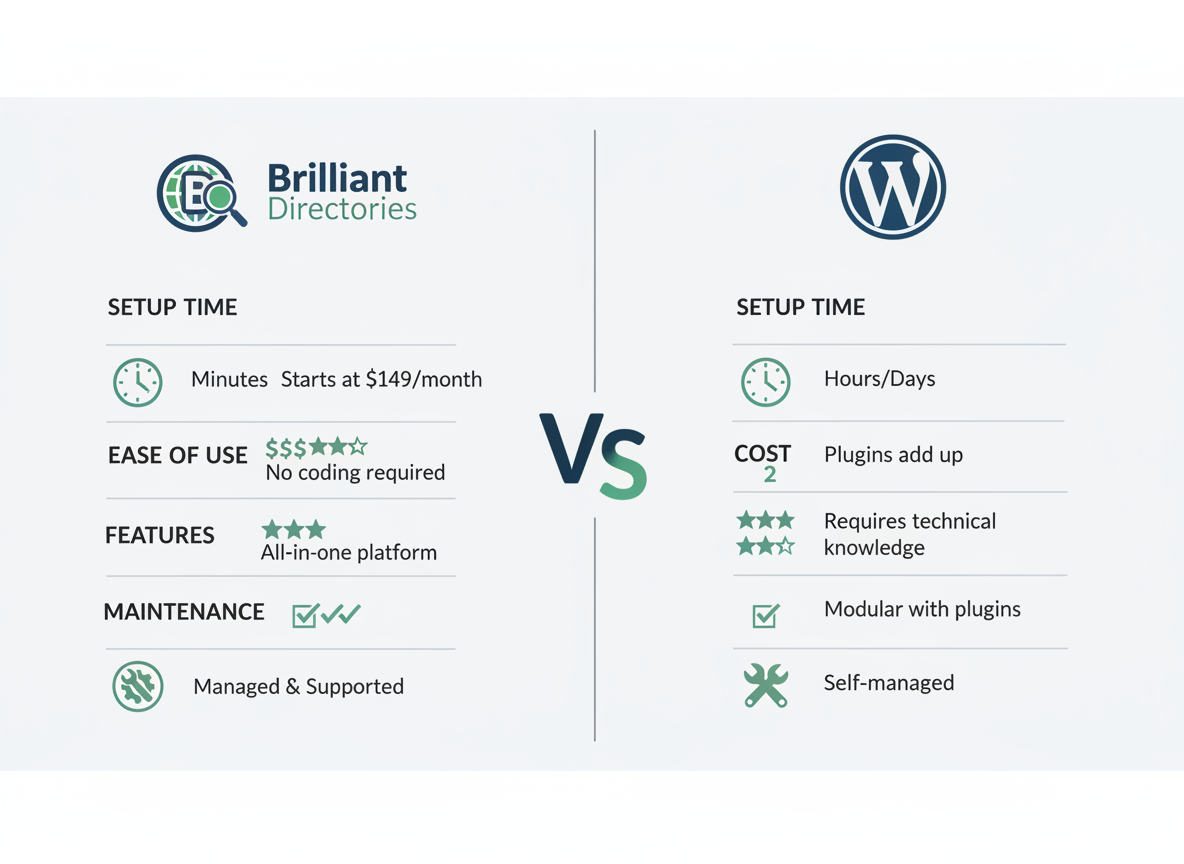 Brilliant Directories

SETUP TIME

Minutes Starts at $149/month

EASE OF USE $$$★★☆
No coding required

FEATURES ★★★
All-in-one platform

MAINTENANCE

Managed & Supported

VS

W

SETUP TIME

Hours/Days

COST 2 Plugins add up

★★★
★★☆ Requires technical knowledge

Modular with plugins

Self-managed